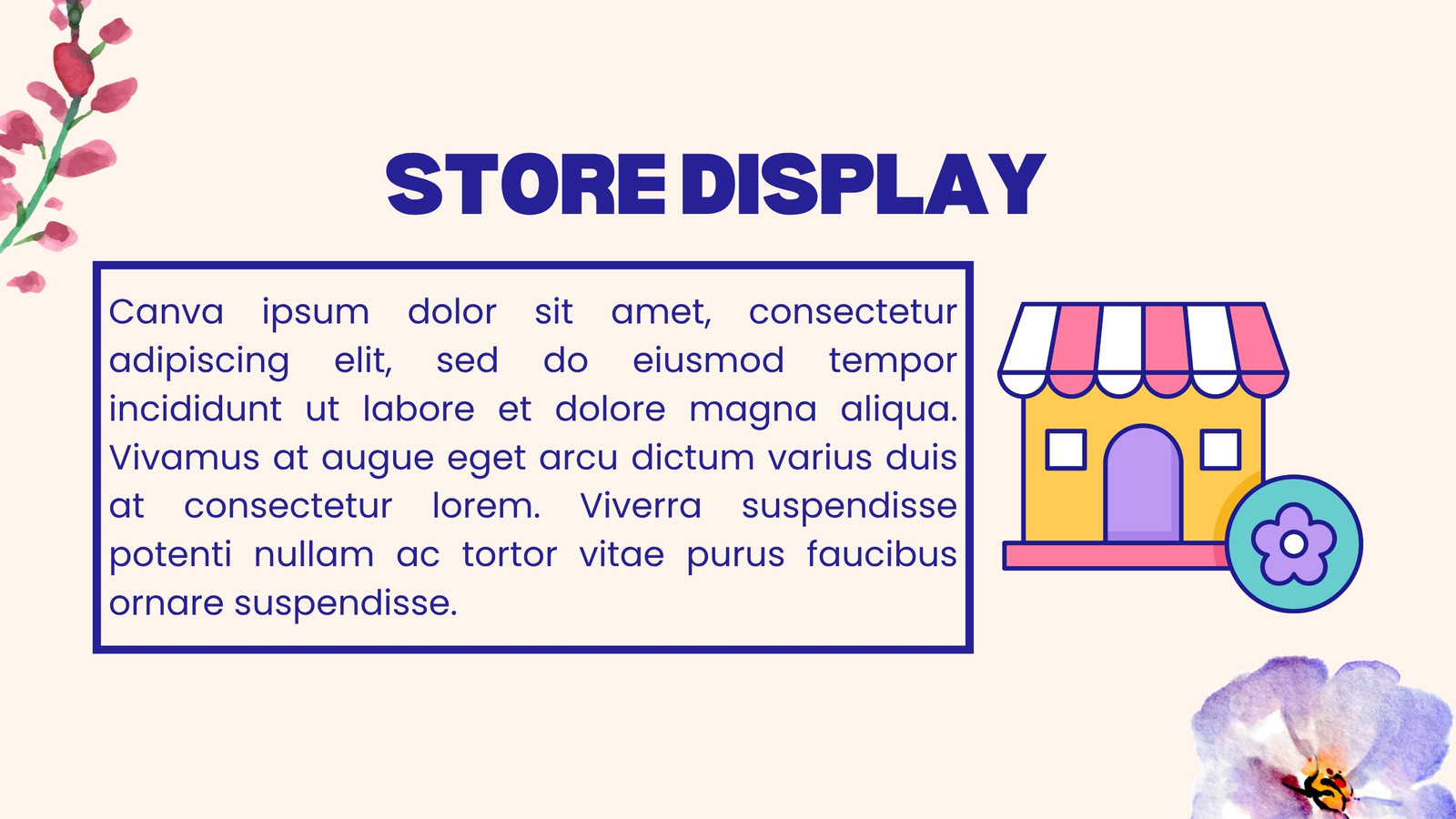 STORE DISPLAY

Canva ipsum dolor sit amet, consectetur adipiscing elit, sed do eiusmod tempor incididunt ut labore et dolore magna aliqua. Vivamus at augue eget arcu dictum varius duis at consectetur lorem. Viverra suspendisse potenti nullam ac tortor vitae purus faucibus ornare suspendisse.